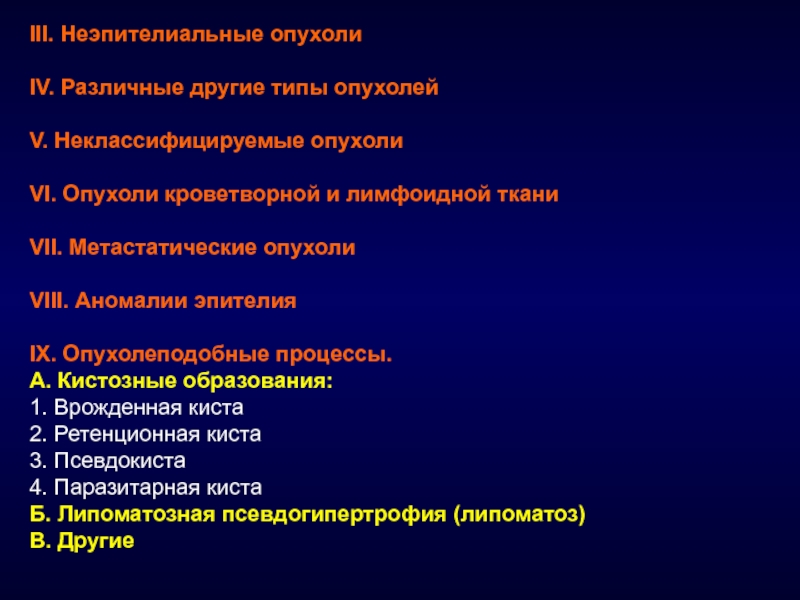 III. Неэпителиальные опухоли

IV. Различные другие типы опухолей

V. Неклассифицируемые опухоли

VI. Опухоли кроветворной и лимфоидной ткани

VII. Метастатические опухоли

VIII. Аномалии эпителия

IX. Опухолеподобные процессы.
А. Кистозные образования:
1. Врожденная киста
2. Ретенционная киста
3. Псевдокиста
4. Паразитарная киста
Б. Липоматозная псевдогипертрофия (липоматоз)
В. Другие